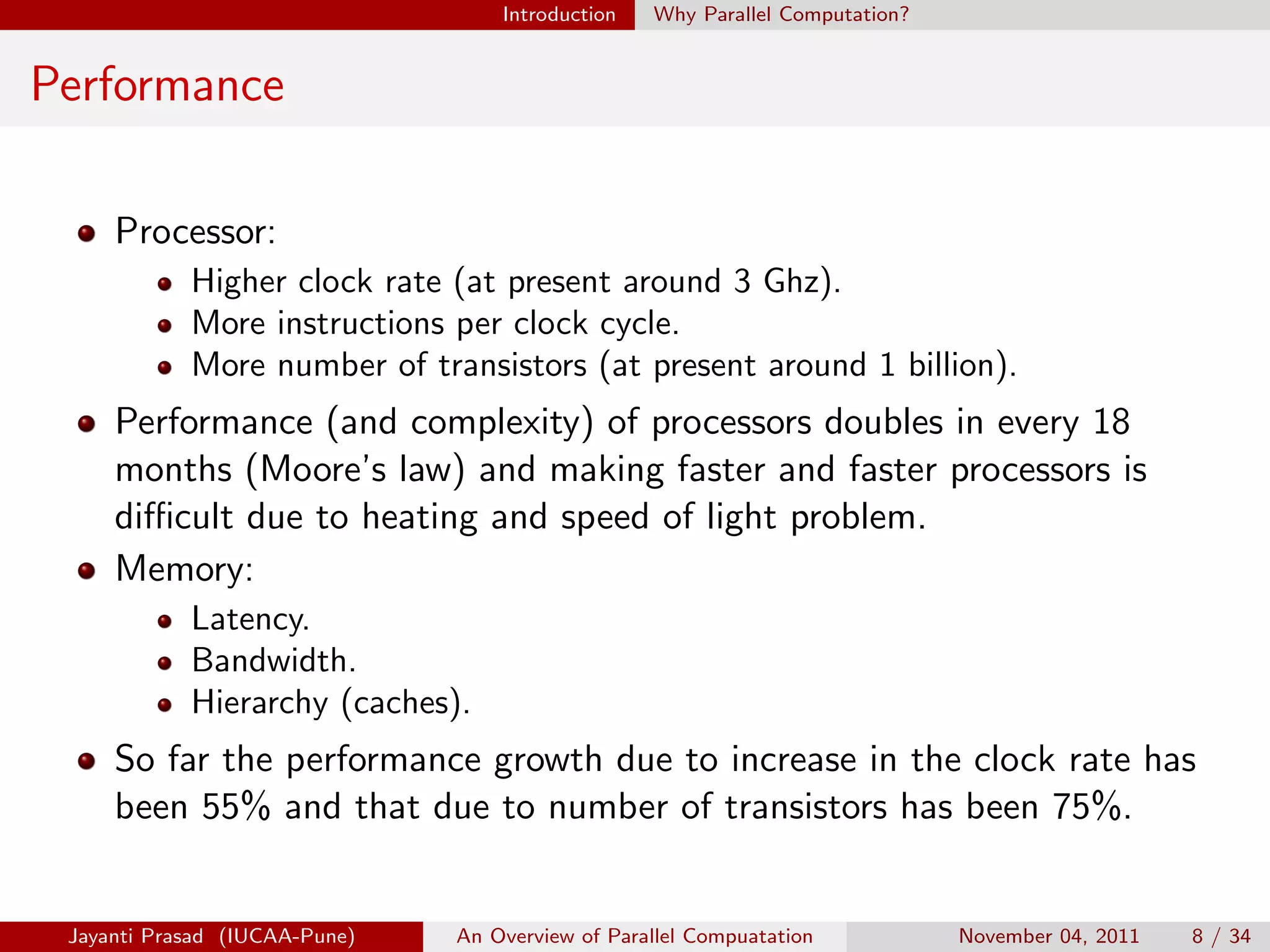 Introduction Why Parallel Computation?

Performance

- Processor:
  - Higher clock rate (at present around 3 Ghz).
  - More instructions per clock cycle.
  - More number of transistors (at present around 1 billion).
- Performance (and complexity) of processors doubles in every 18 months (Moore's law) and making faster and faster processors is difficult due to heating and speed of light problem.
- Memory:
  - Latency.
  - Bandwidth.
  - Hierarchy (caches).
- So far the performance growth due to increase in the clock rate has been 55% and that due to number of transistors has been 75%.

Jayanti Prasad (IUCAA-Pune) An Overview of Parallel Compuatation November 04, 2011 8 / 34